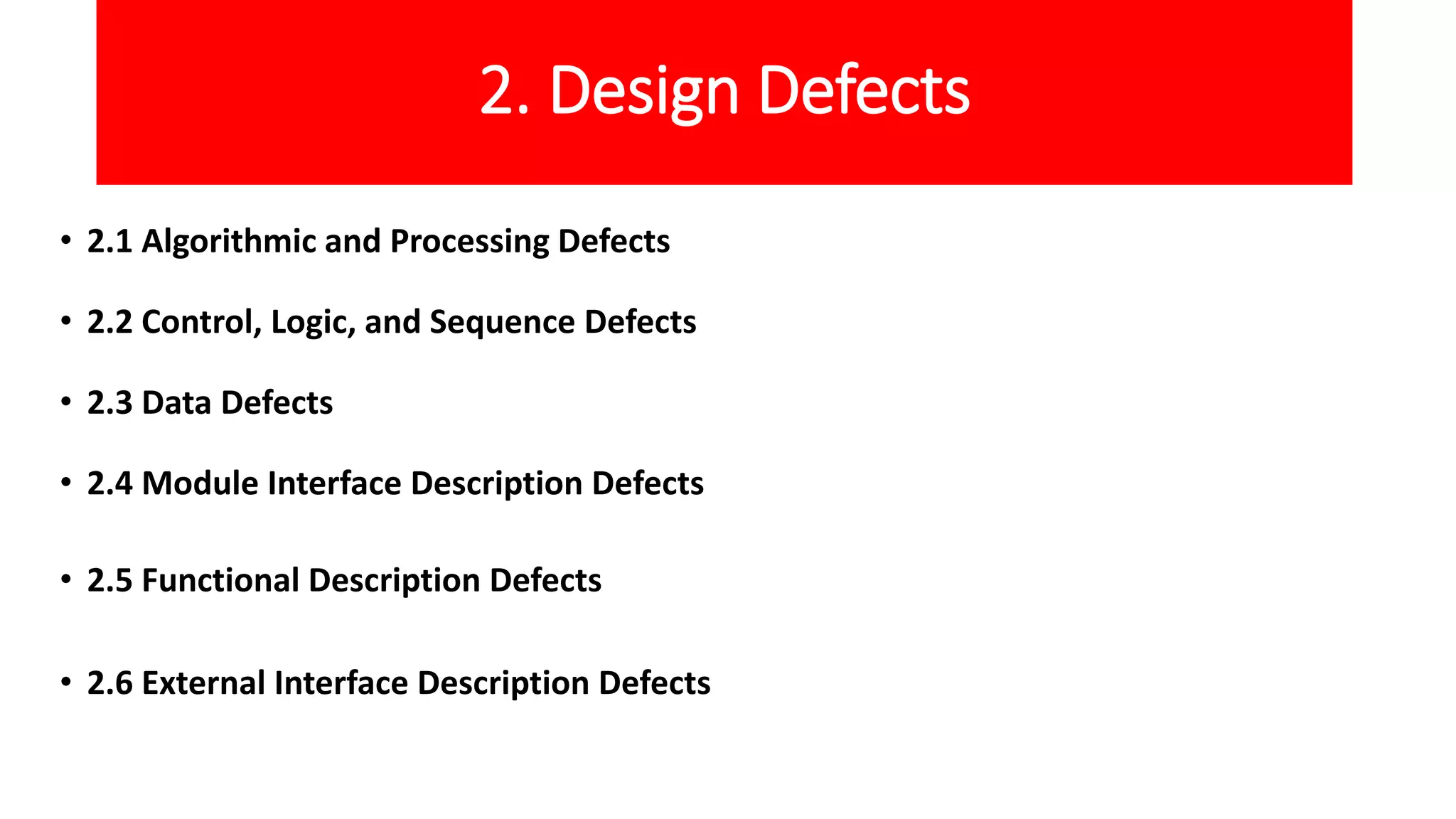 2. Design Defects

• 2.1 Algorithmic and Processing Defects

• 2.2 Control, Logic, and Sequence Defects

• 2.3 Data Defects

• 2.4 Module Interface Description Defects

• 2.5 Functional Description Defects

• 2.6 External Interface Description Defects